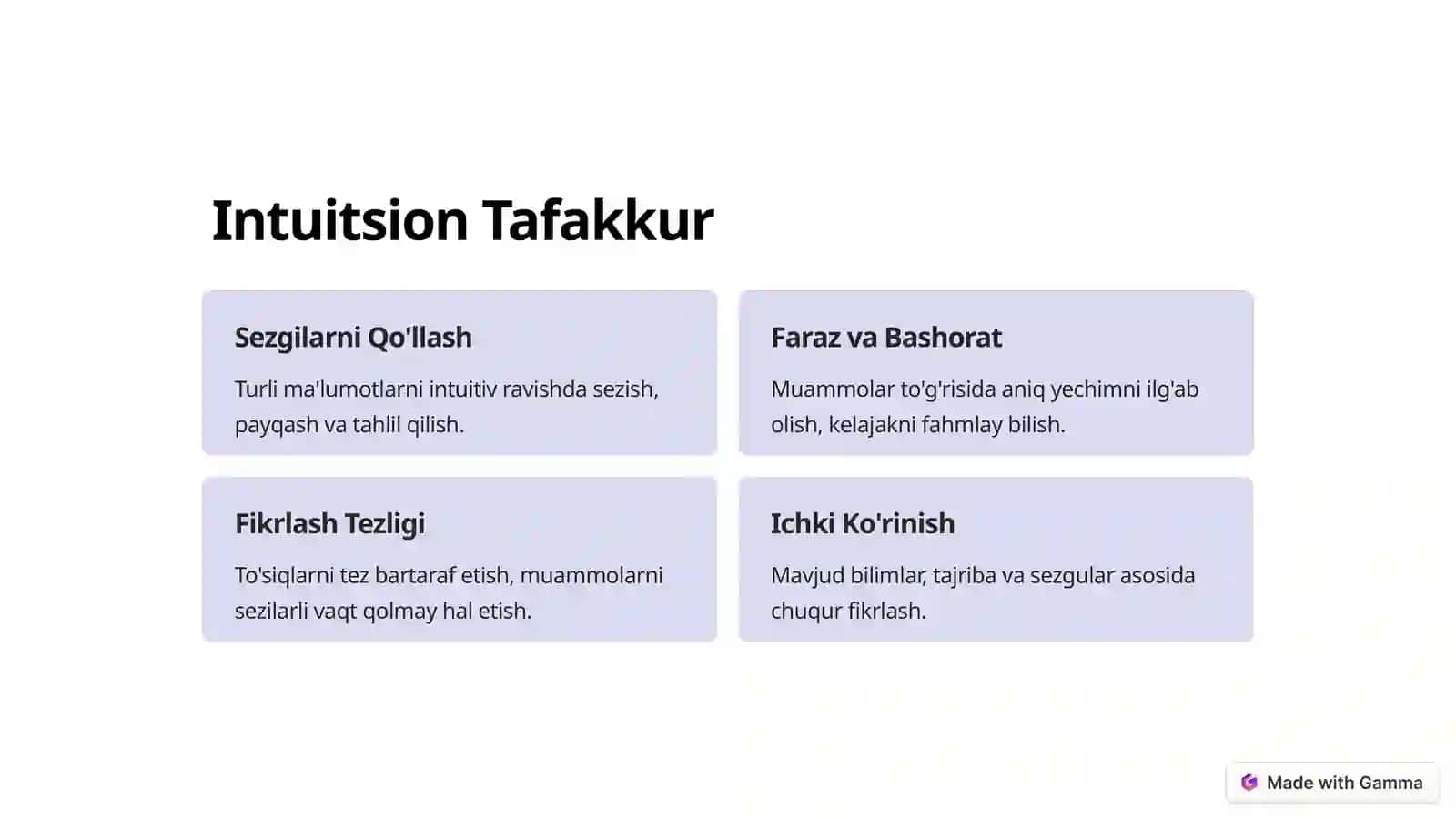 Intuitsion Tafakkur

Sezgilarni Qo'llash

Turli ma'lumotlarni intuitiv ravishda sezish, payqash va tahlil qilish.

Faraz va Bashorat

Muammolar to'g'risida aniq yechimni ilg'ab olish, kelajakni fahmlay bilish.

Fikrlash Tezligi

To'siqlarni tez bartaraf etish, muammolarni sezilarli vaqt qolmay hal etish.

Ichki Ko'rinish

Mavjud bilimlar, tajriba va sezgular asosida chuqur fikrlash.

Made with Gamma